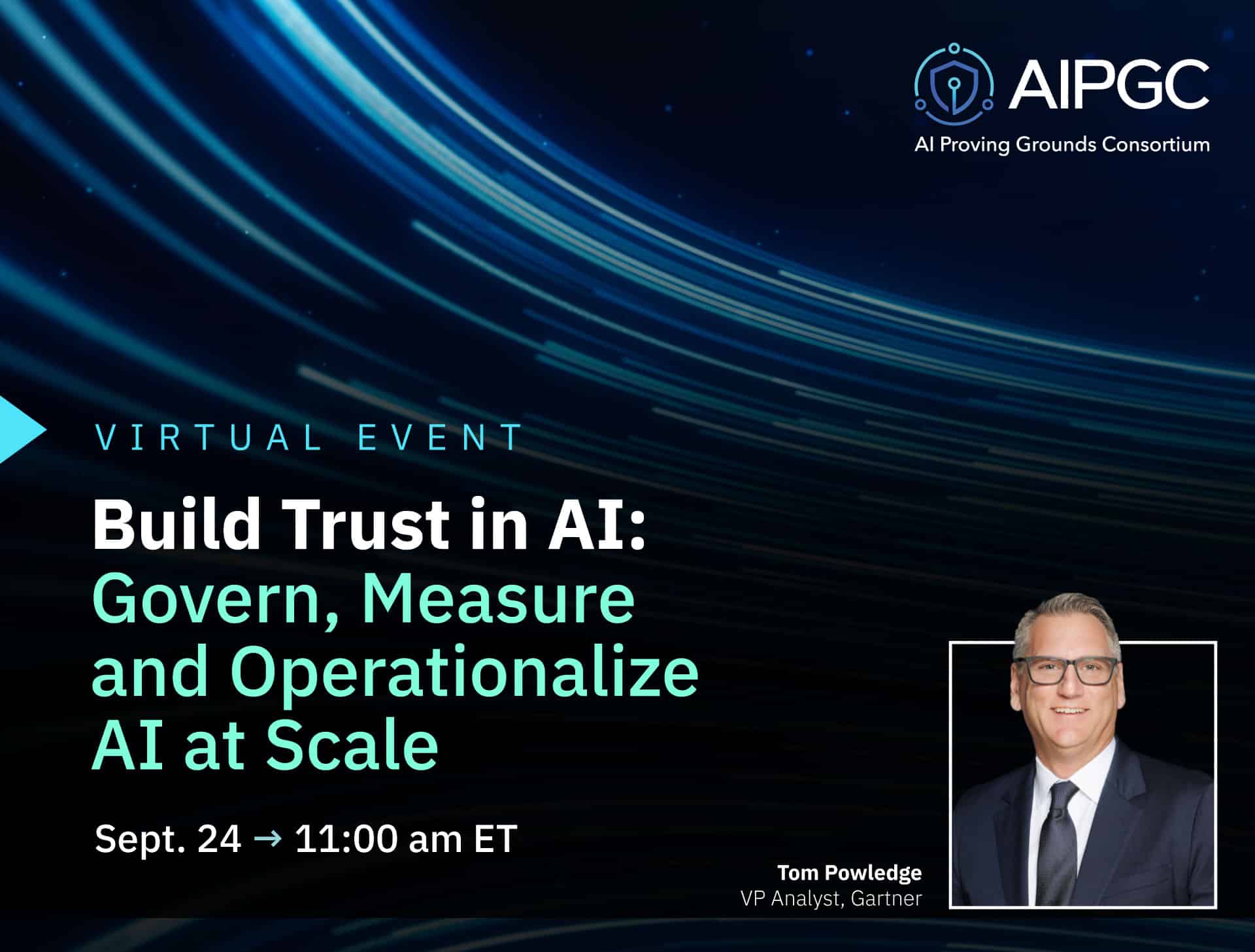 AIPGC
AI Proving Grounds Consortium

VIRTUAL EVENT

Build Trust in AI: Govern, Measure and Operationalize AI at Scale

Sept. 24 → 11:00 am ET

Tom Powledge
VP Analyst, Gartner